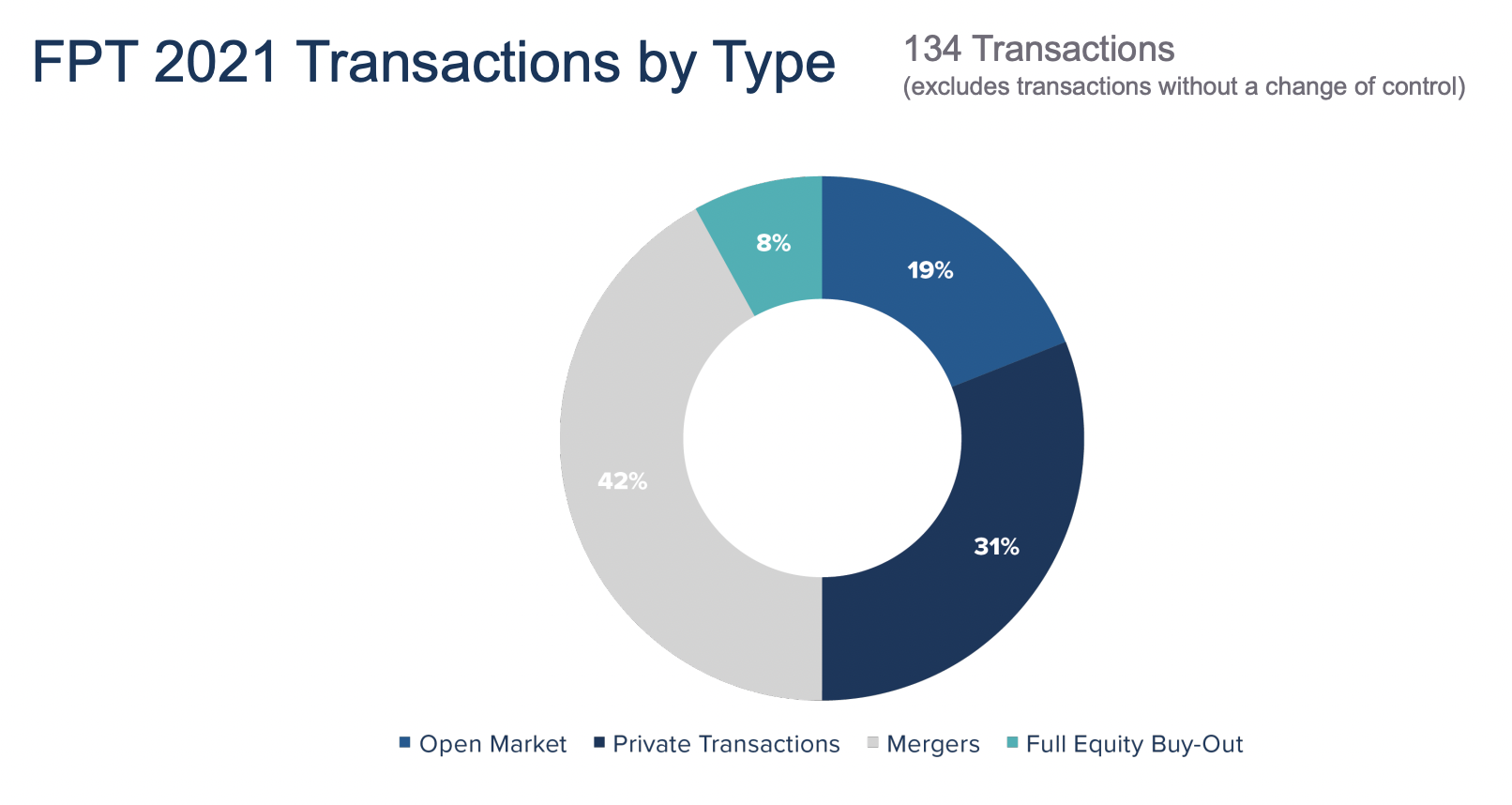 FPT 2021 Transactions by Type

134 Transactions
(excludes transactions without a change of control)

8%
19%
42%
31%

Open Market Private Transactions Mergers Full Equity Buy-Out